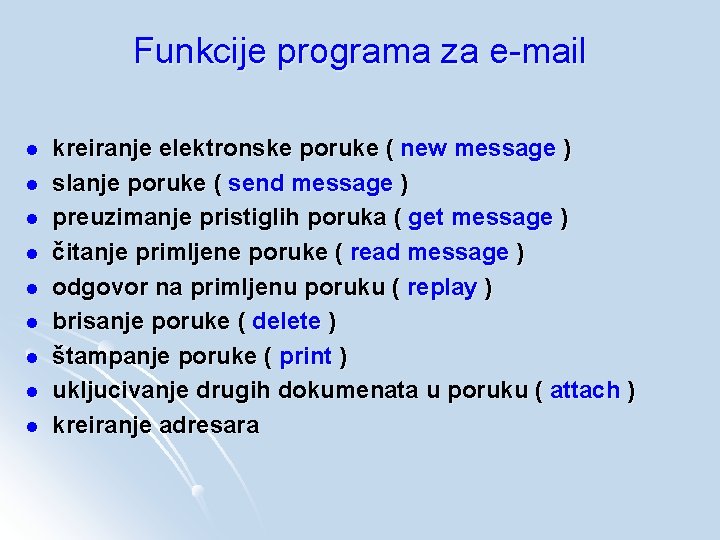 Funkcije programa za e-mail

- kreiranje elektronske poruke ( new message )
- slanje poruke ( send message )
- preuzimanje pristiglih poruka ( get message )
- čitanje primljene poruke ( read message )
- odgovor na primljenu poruku ( replay )
- brisanje poruke ( delete )
- štampanje poruke ( print )
- ukljucivanje drugih dokumenata u poruku ( attach )
- kreiranje adresara